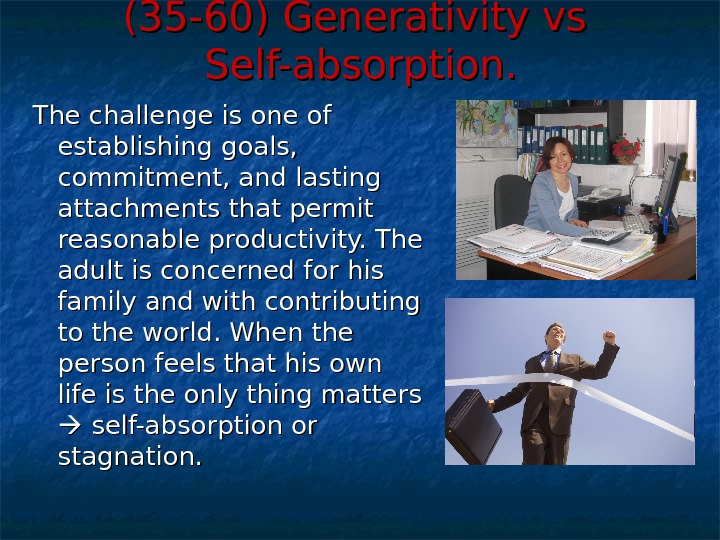 (35-60) Generativity vs Self-absorption.

The challenge is one of establishing goals, commitment, and lasting attachments that permit reasonable productivity. The adult is concerned for his family and with contributing to the world. When the person feels that his own life is the only thing matters → self-absorption or stagnation.